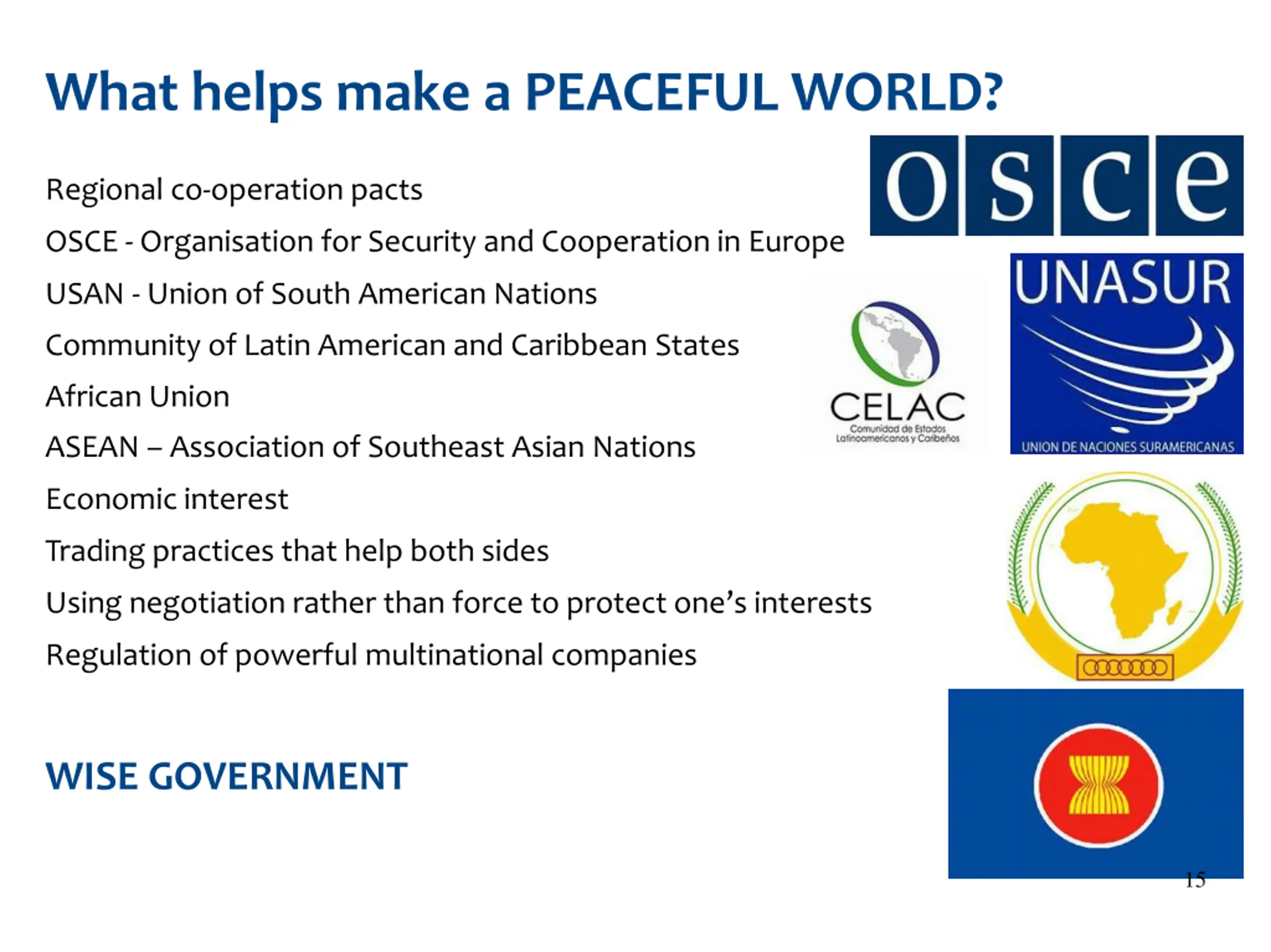 What helps make a PEACEFUL WORLD?

Regional co-operation pacts

OSCE - Organisation for Security and Cooperation in Europe

USAN - Union of South American Nations

Community of Latin American and Caribbean States

African Union

ASEAN – Association of Southeast Asian Nations

Economic interest

Trading practices that help both sides

Using negotiation rather than force to protect one's interests

Regulation of powerful multinational companies

WISE GOVERNMENT

osce

UNASUR

UNION DE NACIONES SURAMERICANAS

CELAC

Comunidad de Estados Latinoamericanos y Caribeños

15